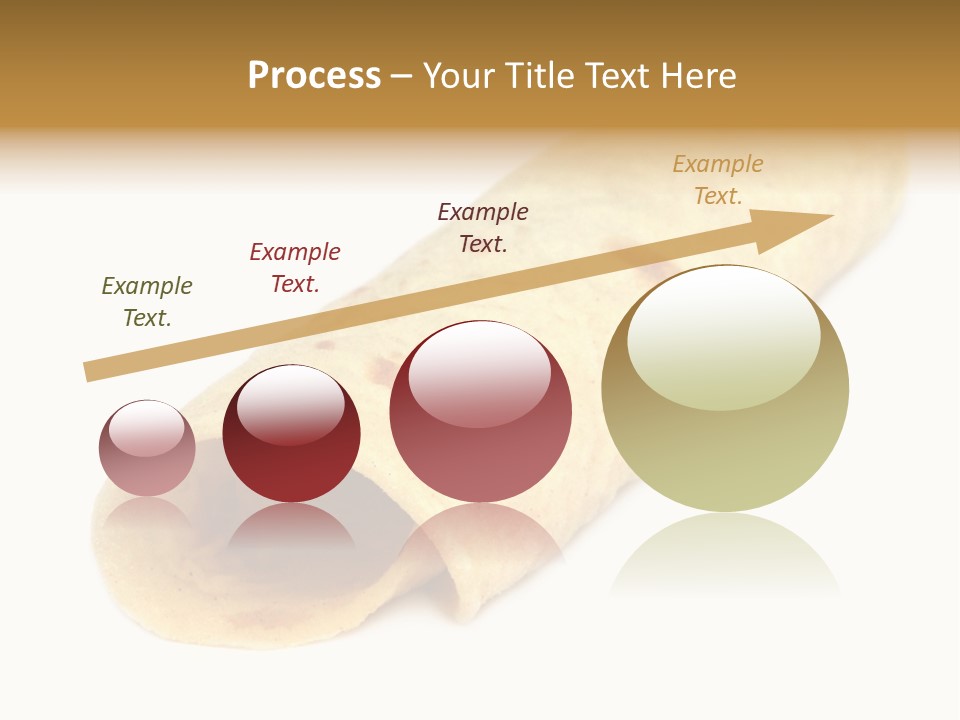 Process – Your Title Text Here

Example Text.

Example Text.

Example Text.

Example Text.